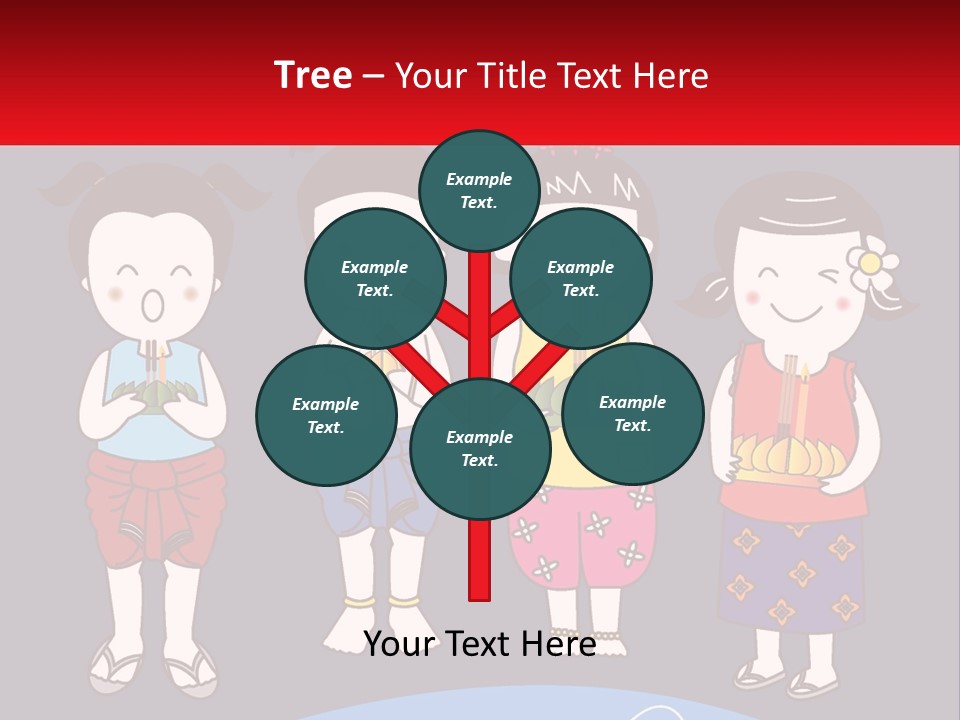 Tree – Your Title Text Here

Example Text.

Example Text.

Example Text.

Example Text.

Example Text.

Example Text.

Your Text Here